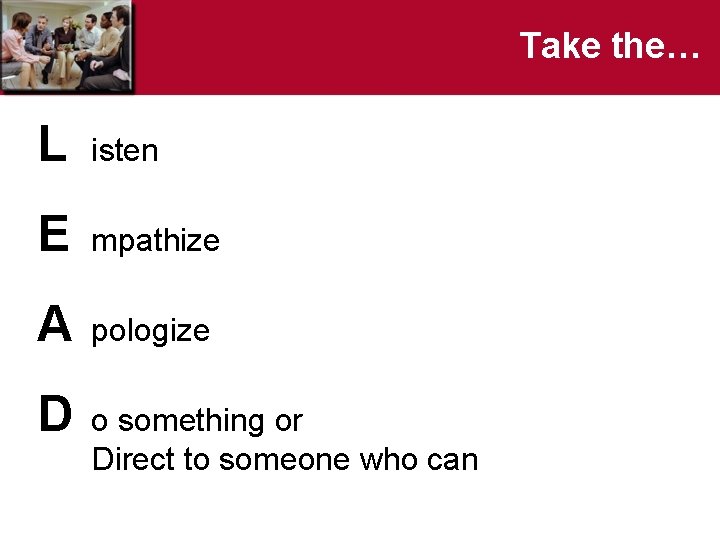 Take the…

L isten

E mpathize

A pologize

D o something or
Direct to someone who can